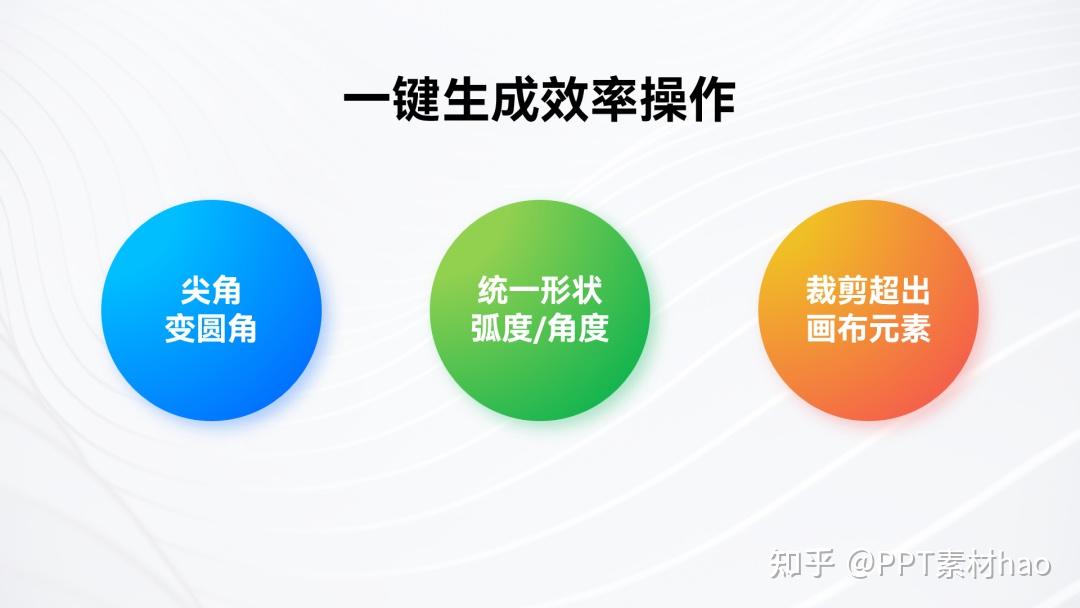 一键生成效率操作

尖角
变圆角

统一形状
弧度/角度

裁剪超出
画布元素

知乎 @PPT素材hao